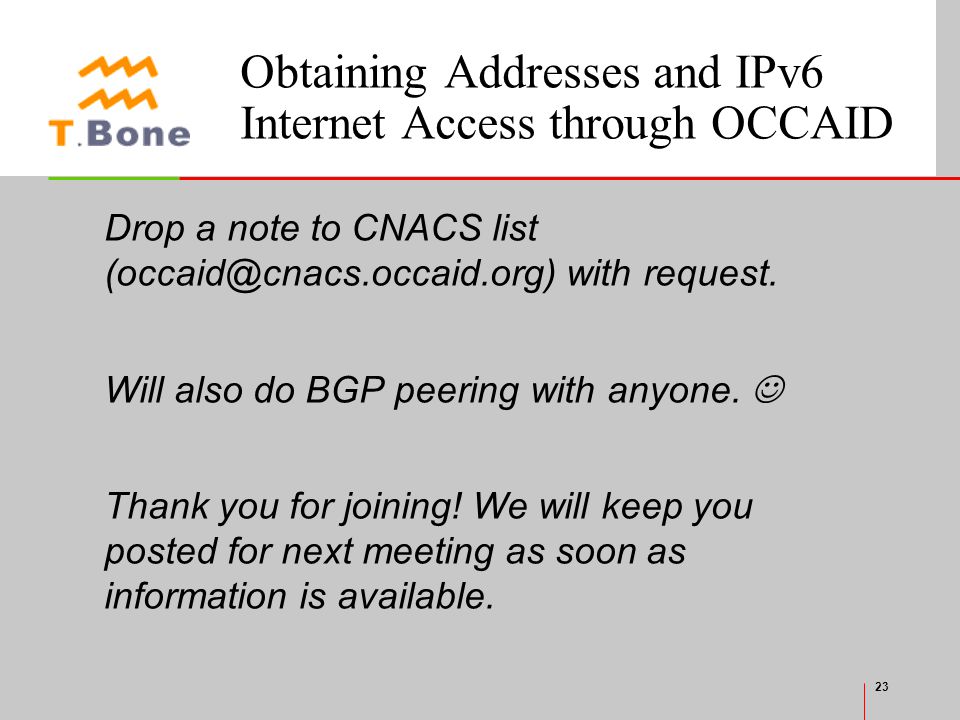 T.Bone

Obtaining Addresses and IPv6 Internet Access through OCCAID

Drop a note to CNACS list (occaid@cnacs.occaid.org) with request.

Will also do BGP peering with anyone. ☺

Thank you for joining! We will keep you posted for next meeting as soon as information is available.

23